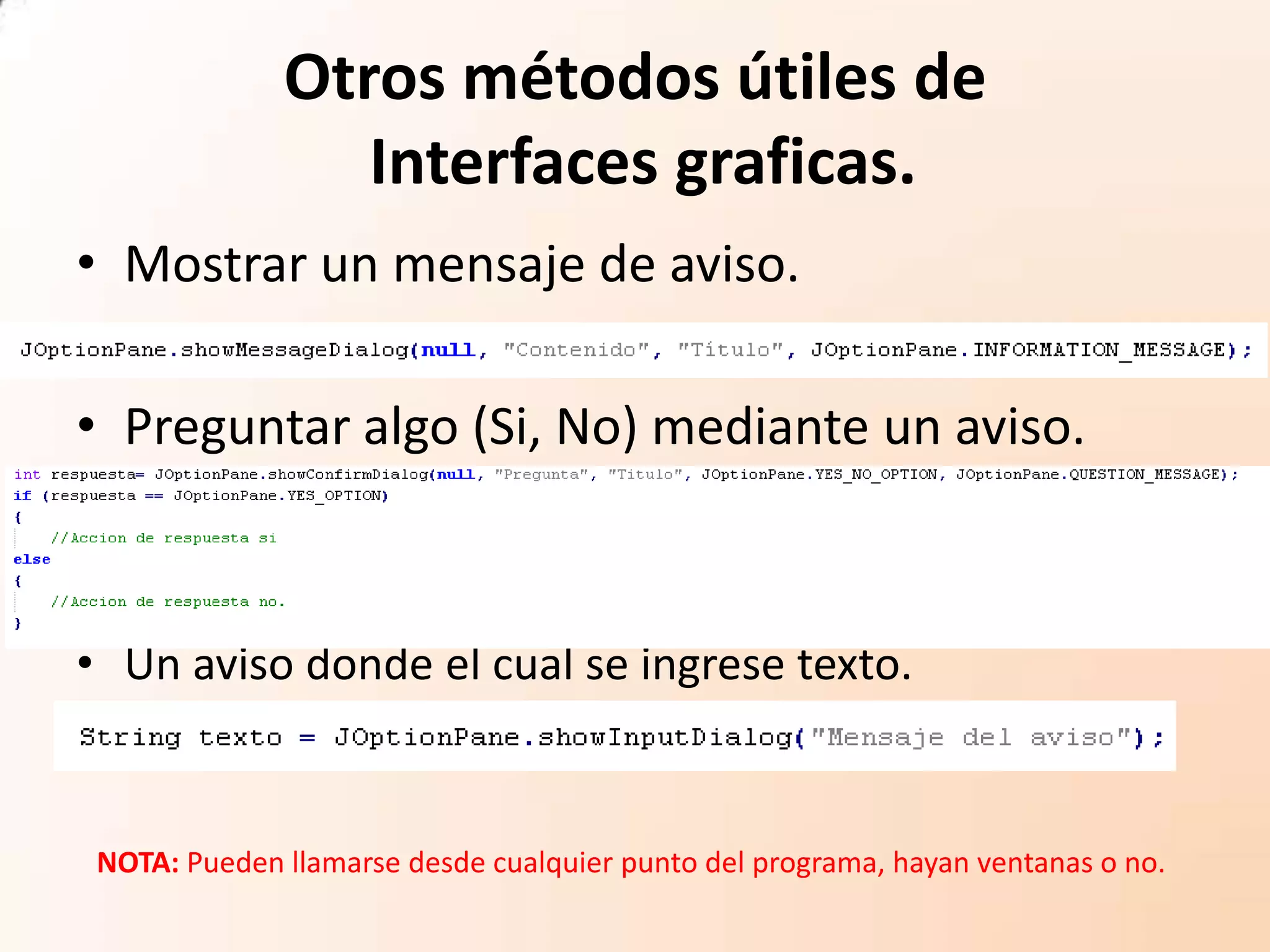 Otros métodos útiles de Interfaces graficas.

• Mostrar un mensaje de aviso.

JOptionPane.showMessageDialog(null, "Contenido", "Título", JOptionPane.INFORMATION_MESSAGE);

• Preguntar algo (Si, No) mediante un aviso.

int respuesta= JOptionPane.showConfirmDialog(null, "Pregunta", "Titulo", JOptionPane.YES_NO_OPTION, JOptionPane.QUESTION_MESSAGE);
if (respuesta == JOptionPane.YES_OPTION)
{
//Accion de respuesta si
else
{
//Accion de respuesta no.
}

• Un aviso donde el cual se ingrese texto.

String texto = JOptionPane.showInputDialog("Mensaje del aviso");

NOTA: Pueden llamarse desde cualquier punto del programa, hayan ventanas o no.